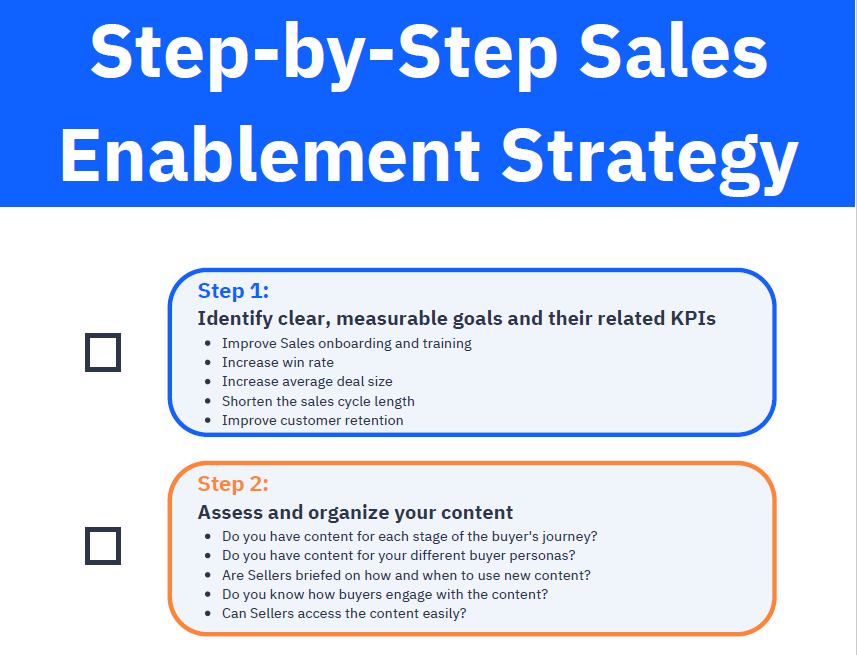 Step-by-Step Sales Enablement Strategy

Step 1:
Identify clear, measurable goals and their related KPIs
- Improve Sales onboarding and training
- Increase win rate
- Increase average deal size
- Shorten the sales cycle length
- Improve customer retention

Step 2:
Assess and organize your content
- Do you have content for each stage of the buyer's journey?
- Do you have content for your different buyer personas?
- Are Sellers briefed on how and when to use new content?
- Do you know how buyers engage with the content?
- Can Sellers access the content easily?